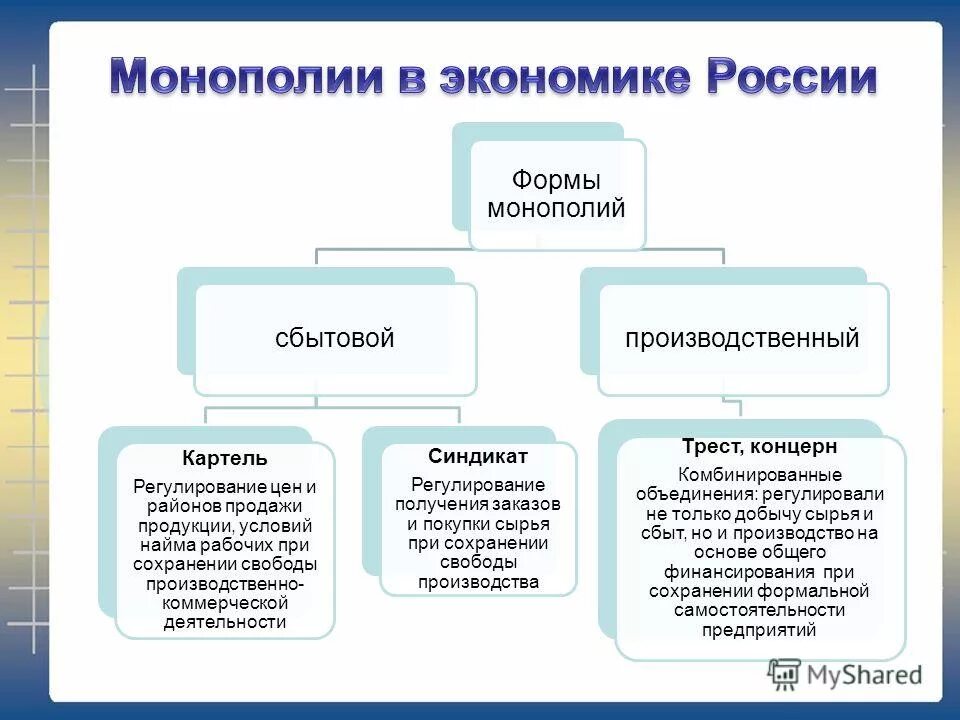 Монополии в экономике России

Формы монополий

сбытовой

производственный

Картель
Регулирование цен и районов продажи продукции, условий найма рабочих при сохранении свободы производственно-коммерческой деятельности

Синдикат
Регулирование получения заказов и покупки сырья при сохранении свободы производства

Трест, концерн
Комбинированные объединения: регулировали не только добычу сырья и сбыт, но и производство на основе общего финансирования при сохранении формальной самостоятельности предприятий

MyShared